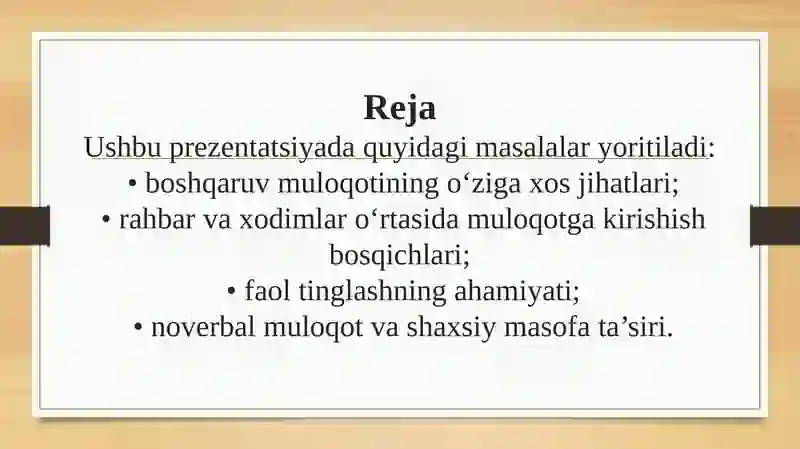 Reja

Ushbu prezentatsiyada quyidagi masalalar yoritiladi:

• boshqaruv muloqotining o‘ziga xos jihatlari;

• rahbar va xodimlar o‘rtasida muloqotga kirishish bosqichlari;

• faol tinglashning ahamiyati;

• noverbal muloqot va shaxsiy masofa ta’siri.